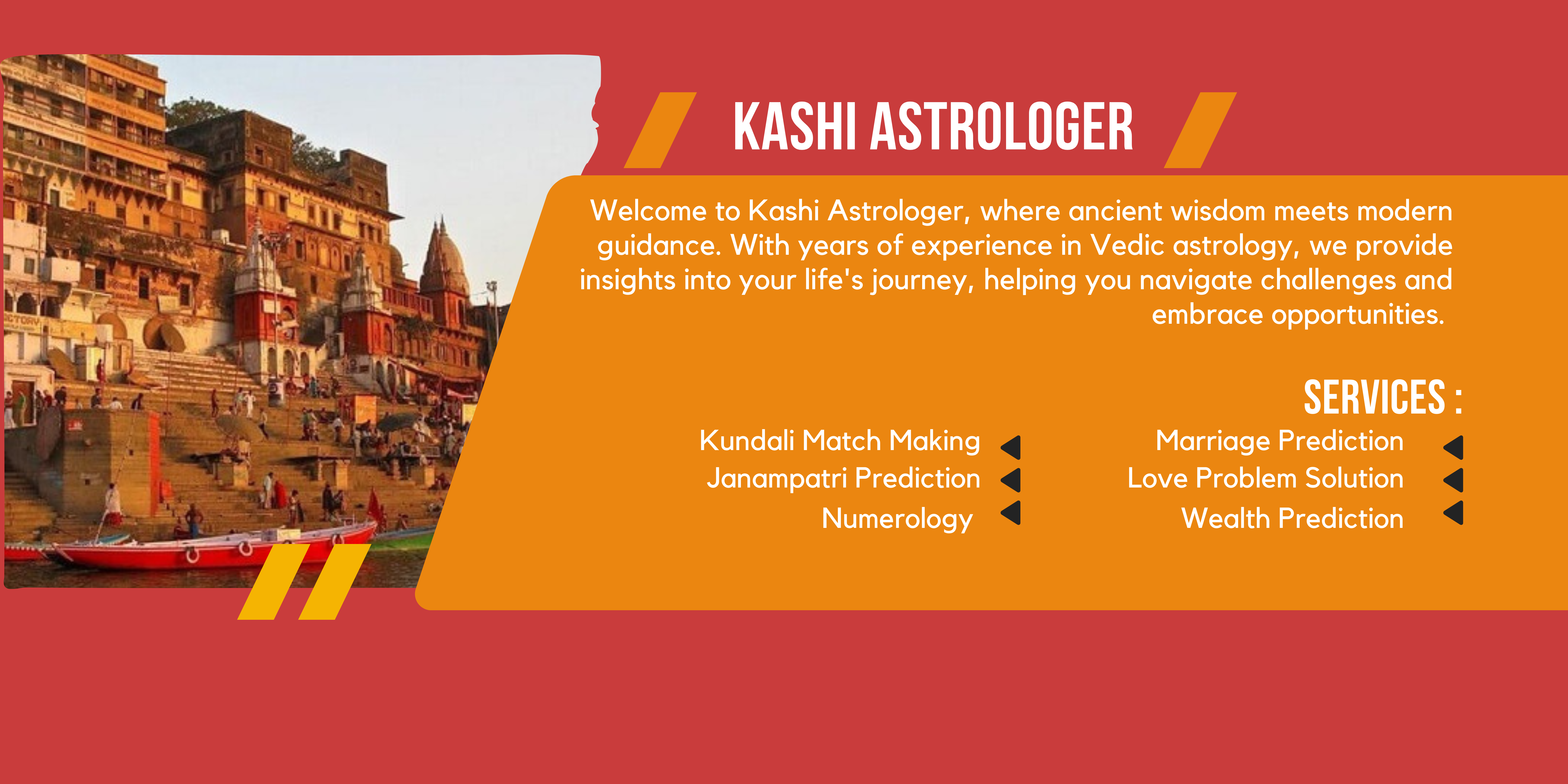 KASHI ASTROLOGER

Welcome to Kashi Astrologer, where ancient wisdom meets modern guidance. With years of experience in Vedic astrology, we provide insights into your life's journey, helping you navigate challenges and embrace opportunities.

SERVICES :

Kundali Match Making
Janampatri Prediction
Numerology

Marriage Prediction
Love Problem Solution
Wealth Prediction